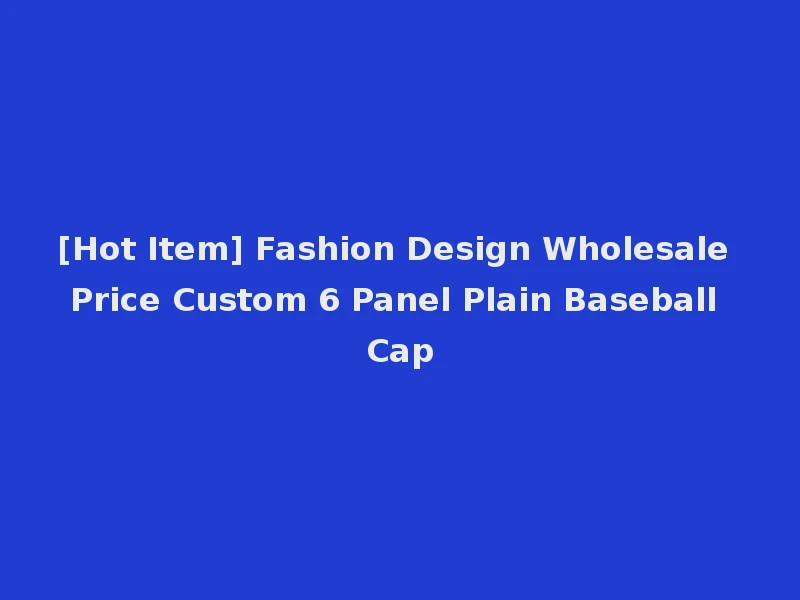 [Hot Item] Fashion Design Wholesale Price Custom 6 Panel Plain Baseball Cap